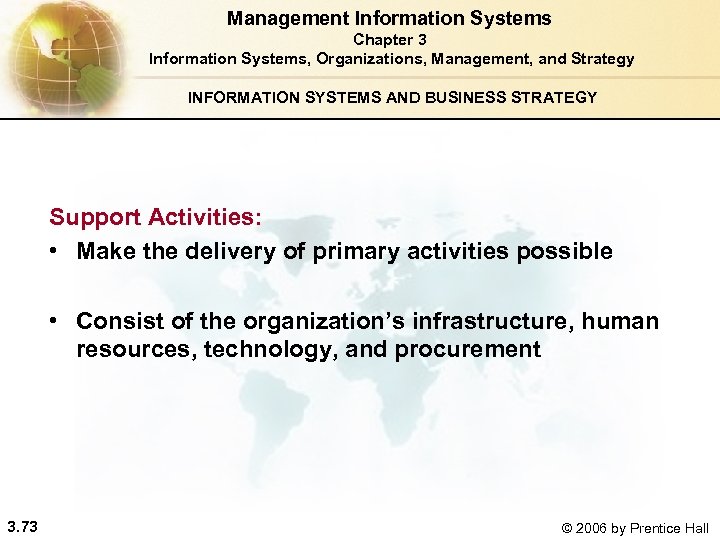 Management Information Systems
Chapter 3
Information Systems, Organizations, Management, and Strategy

INFORMATION SYSTEMS AND BUSINESS STRATEGY

Support Activities:

• Make the delivery of primary activities possible

• Consist of the organization's infrastructure, human resources, technology, and procurement

3.73

© 2006 by Prentice Hall